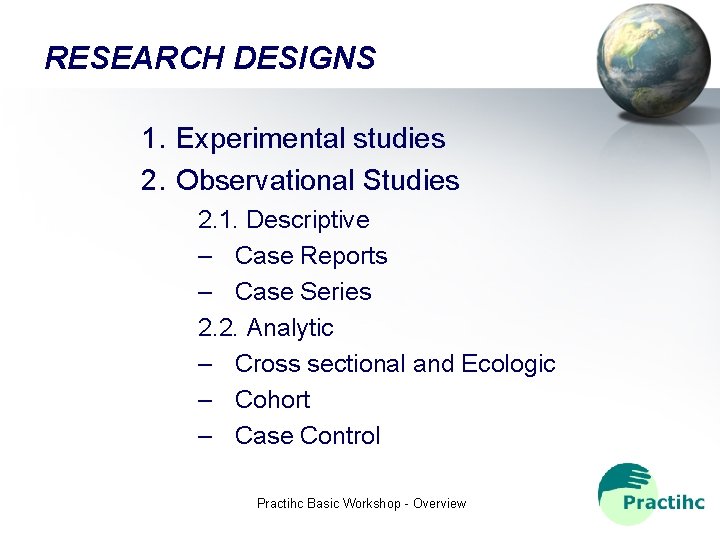 RESEARCH DESIGNS

1. Experimental studies
2. Observational Studies
2.1. Descriptive
– Case Reports
– Case Series
2.2. Analytic
– Cross sectional and Ecologic
– Cohort
– Case Control

Practihc Basic Workshop - Overview

Practihc